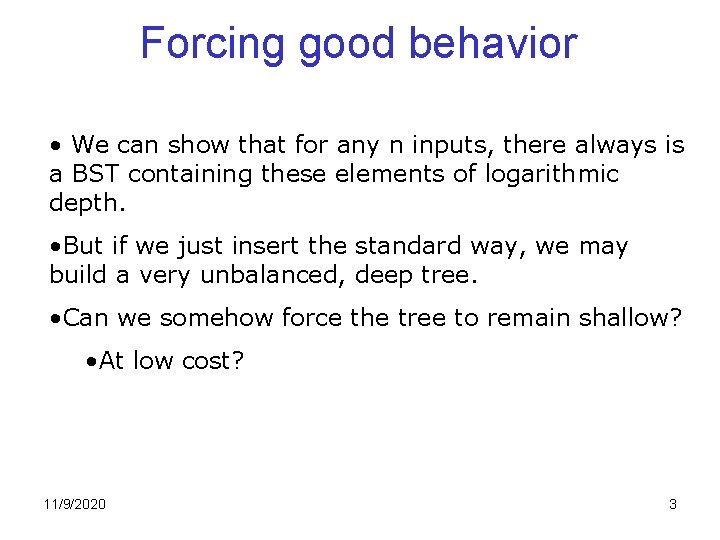 Forcing good behavior

• We can show that for any n inputs, there always is a BST containing these elements of logarithmic depth.

•But if we just insert the standard way, we may build a very unbalanced, deep tree.

•Can we somehow force the tree to remain shallow?

•At low cost?

11/9/2020

3